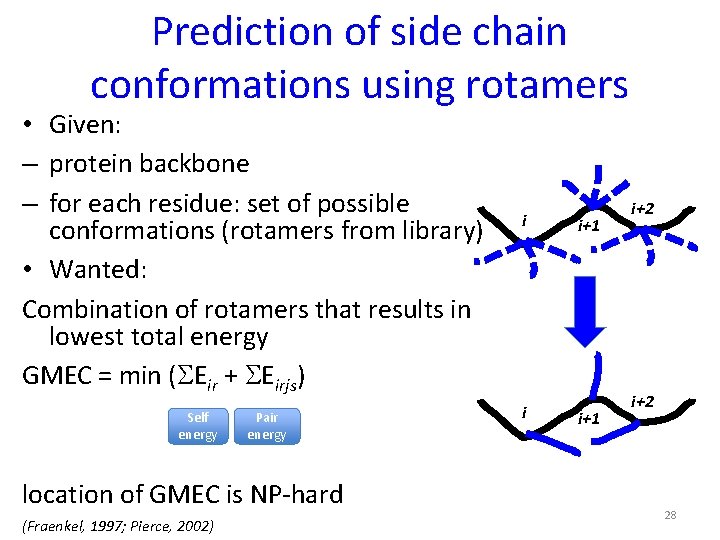 Prediction of side chain conformations using rotamers

• Given:
– protein backbone
– for each residue: set of possible conformations (rotamers from library)
• Wanted:
Combination of rotamers that results in lowest total energy
GMEC = min ($\Sigma E_{ir} + \Sigma E_{irjs}$)

Self energy

Pair energy

location of GMEC is NP-hard

(Fraenkel, 1997; Pierce, 2002)

i
i+1
i+2

i
i+1
i+2

28